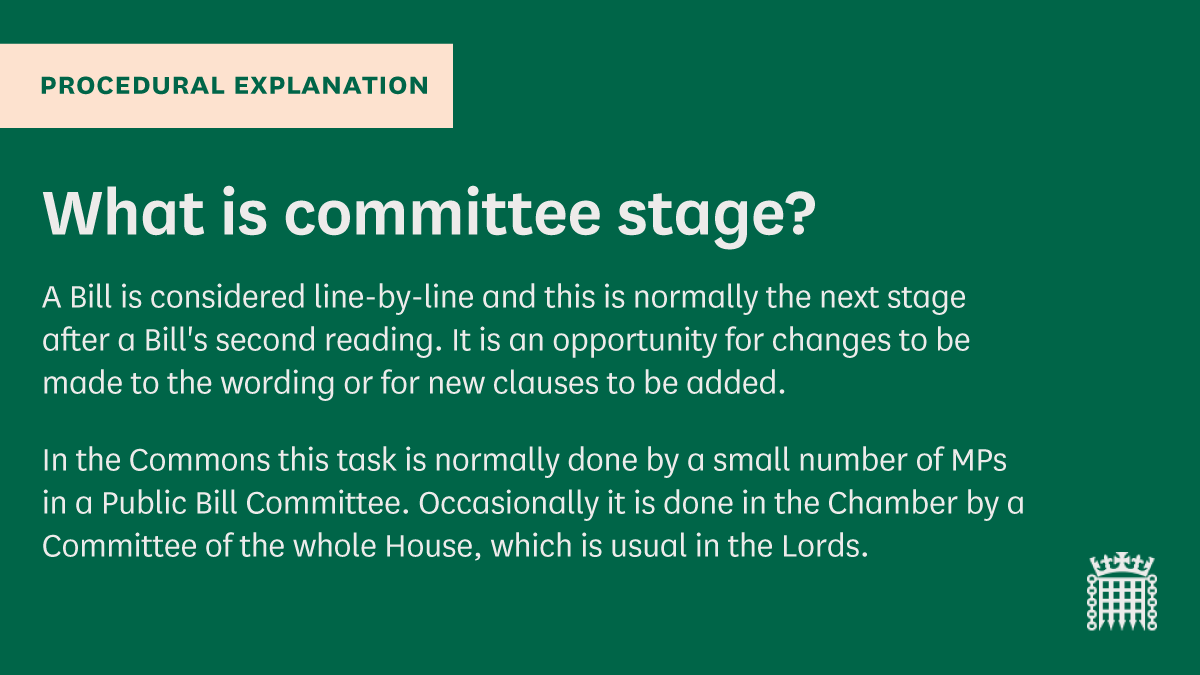 PROCEDURAL EXPLANATION

What is committee stage?

A Bill is considered line-by-line and this is normally the next stage after a Bill's second reading. It is an opportunity for changes to be made to the wording or for new clauses to be added.

In the Commons this task is normally done by a small number of MPs in a Public Bill Committee. Occasionally it is done in the Chamber by a Committee of the whole House, which is usual in the Lords.